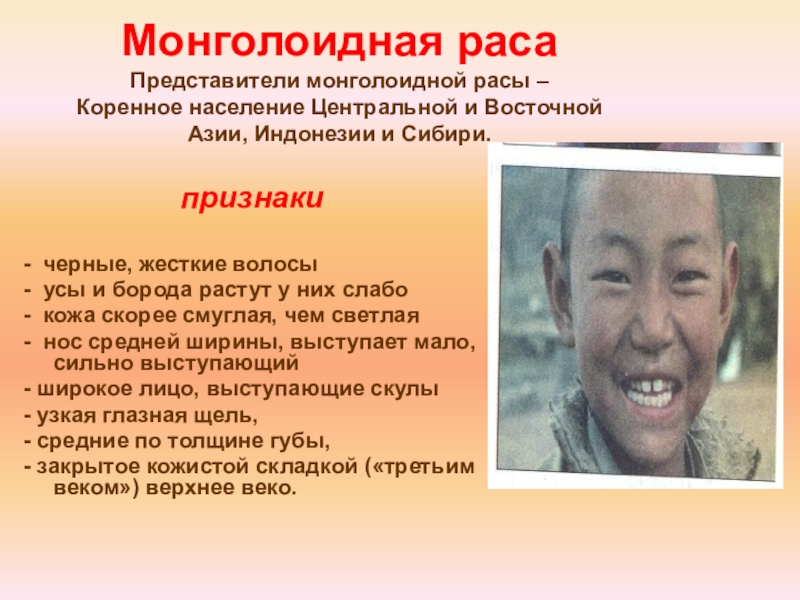 Монголоидная раса

Представители монголоидной расы – Коренное население Центральной и Восточной Азии, Индонезии и Сибири.

признаки

- черные, жесткие волосы
- усы и борода растут у них слабо
- кожа скорее смуглая, чем светлая
- нос средней ширины, выступает мало, сильно выступающий
- широкое лицо, выступающие скулы
- узкая глазная щель,
- средние по толщине губы,
- закрытое кожистой складкой («третьим веком») верхнее веко.